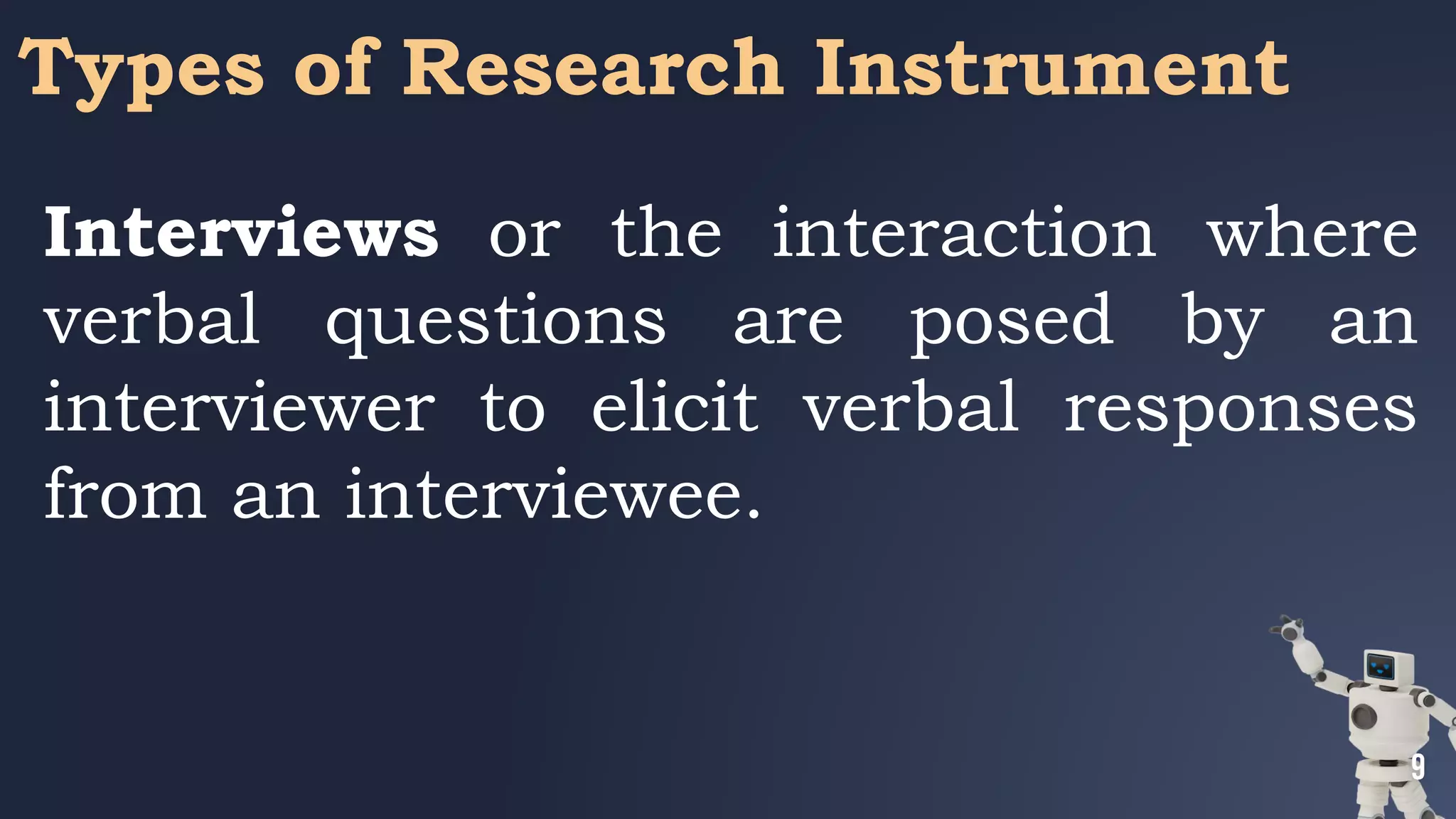 Types of Research Instrument

Interviews or the interaction where verbal questions are posed by an interviewer to elicit verbal responses from an interviewee.

9